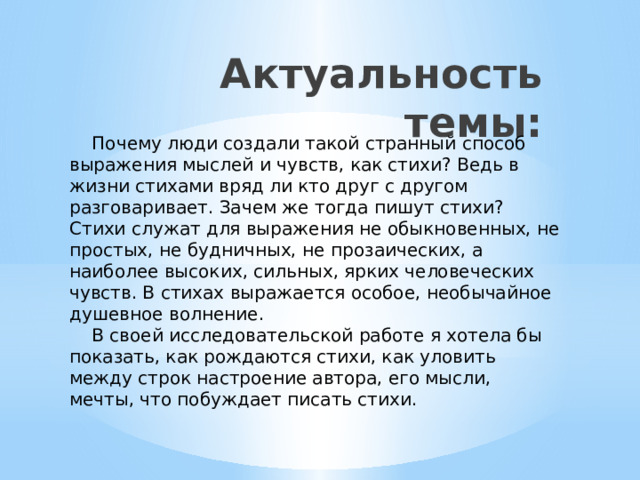 Актуальность темы:

Почему люди создали такой странный способ выражения мыслей и чувств, как стихи? Ведь в жизни стихами вряд ли кто друг с другом разговаривает. Зачем же тогда пишут стихи? Стихи служат для выражения не обыкновенных, не простых, не будничных, не прозаических, а наиболее высоких, сильных, ярких человеческих чувств. В стихах выражается особое, необычайное душевное волнение.

В своей исследовательской работе я хотела бы показать, как рождаются стихи, как уловить между строк настроение автора, его мысли, мечты, что побуждает писать стихи.